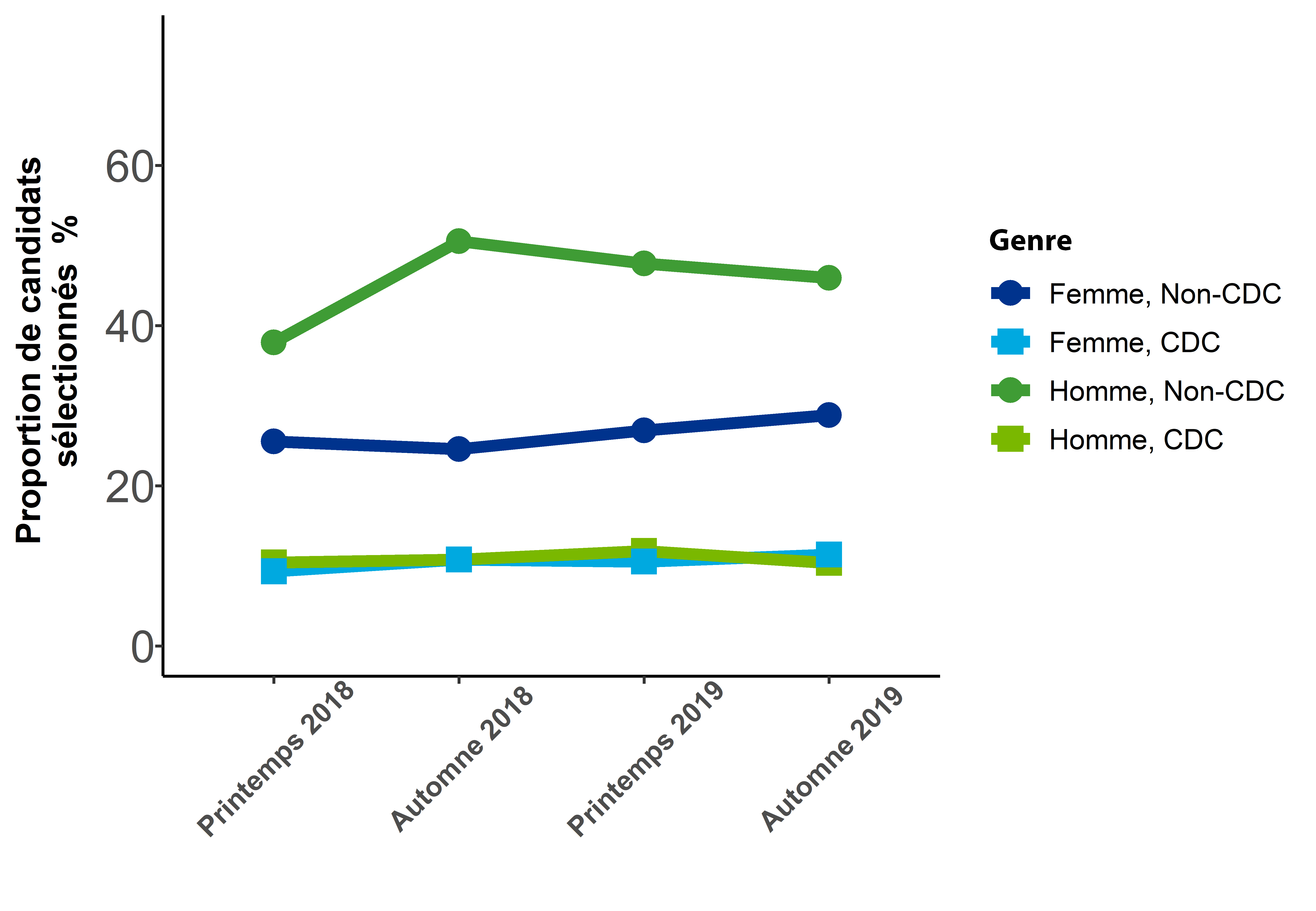 Proportion de candidats sélectionnés %

60
40
20
0

Printemps 2018
Automne 2018
Printemps 2019
Automne 2019

Genre
Femme, Non-CDC
Femme, CDC
Homme, Non-CDC
Homme, CDC